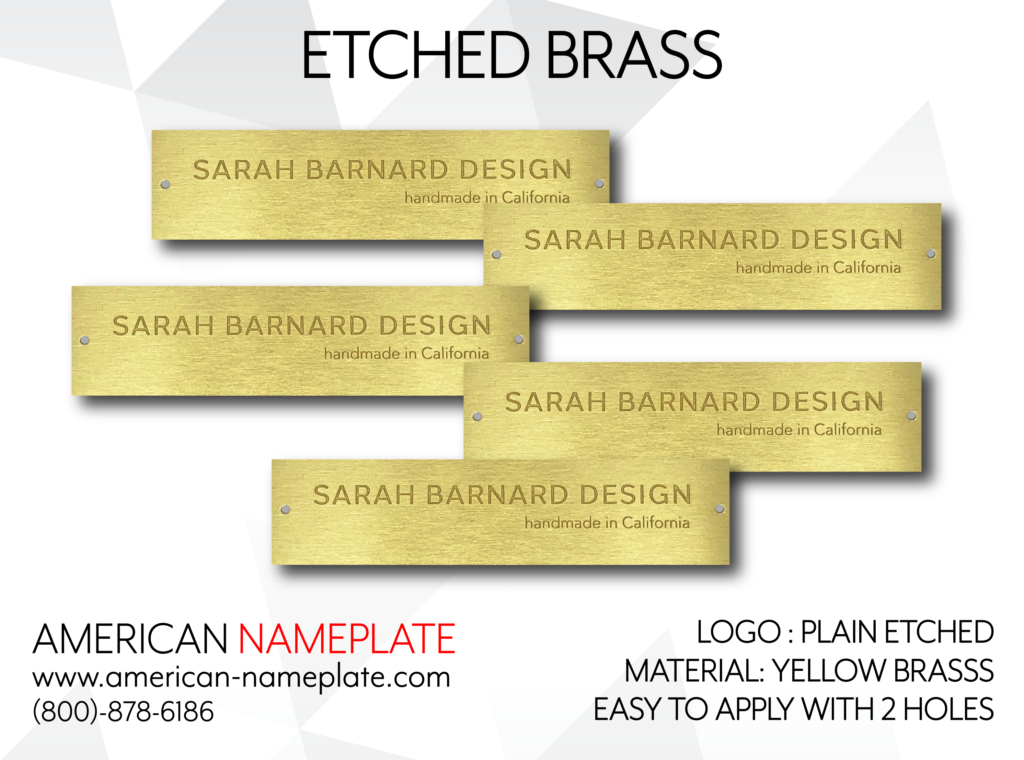 ETCHED BRASS

SARAH BARNARD DESIGN
handmade in California

SARAH BARNARD DESIGN
handmade in California

SARAH BARNARD DESIGN
handmade in California

SARAH BARNARD DESIGN
handmade in California

SARAH BARNARD DESIGN
handmade in California

AMERICAN NAMEPLATE
www.american-nameplate.com
(800)-878-6186

LOGO : PLAIN ETCHED
MATERIAL: YELLOW BRASSS
EASY TO APPLY WITH 2 HOLES